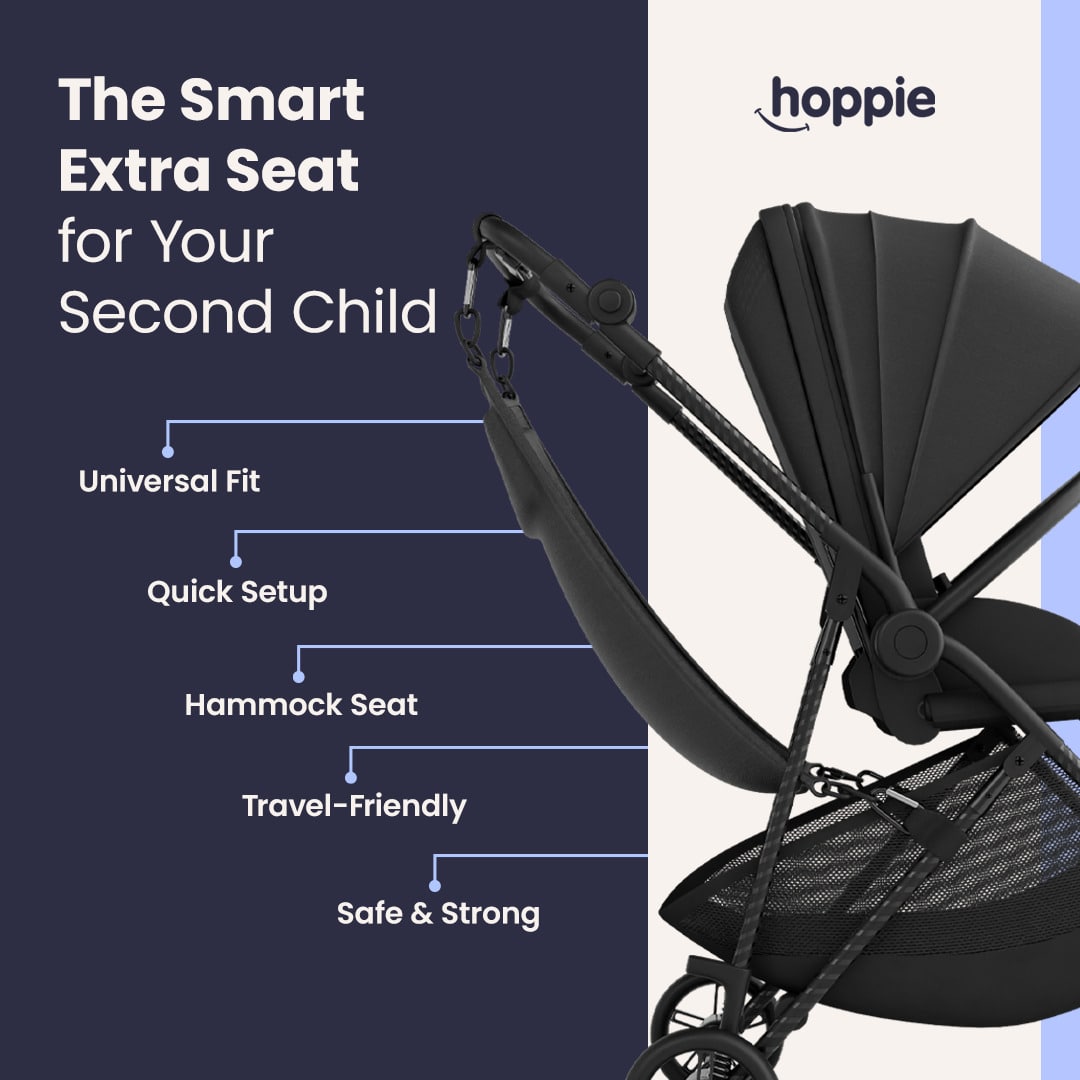 The Smart Extra Seat for Your Second Child

hoppie

Universal Fit

Quick Setup

Hammock Seat

Travel-Friendly

Safe & Strong